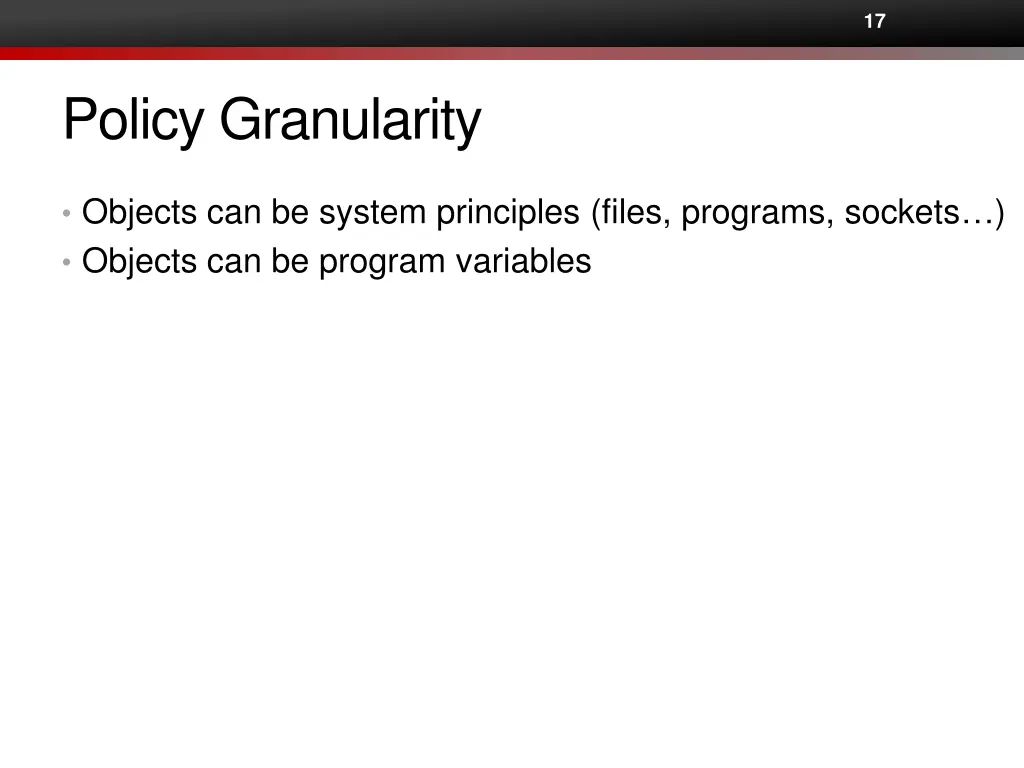 17

Policy Granularity

• Objects can be system principles (files, programs, sockets…)
• Objects can be program variables